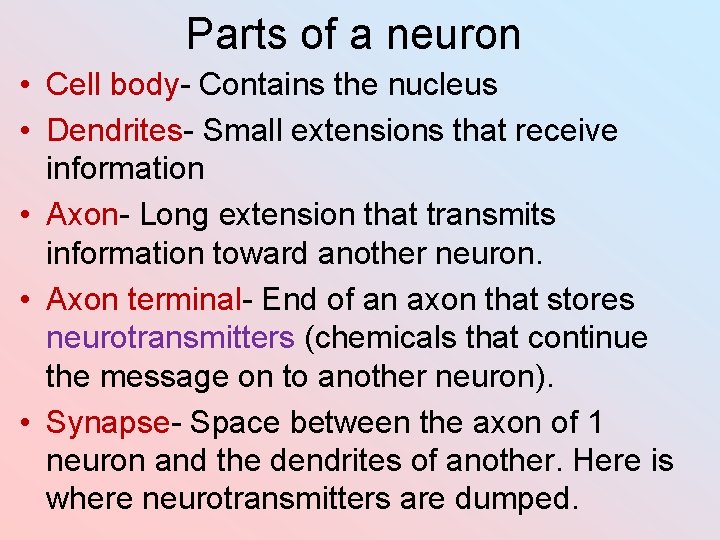 Parts of a neuron

• Cell body- Contains the nucleus
• Dendrites- Small extensions that receive information
• Axon- Long extension that transmits information toward another neuron.
• Axon terminal- End of an axon that stores neurotransmitters (chemicals that continue the message on to another neuron).
• Synapse- Space between the axon of 1 neuron and the dendrites of another. Here is where neurotransmitters are dumped.